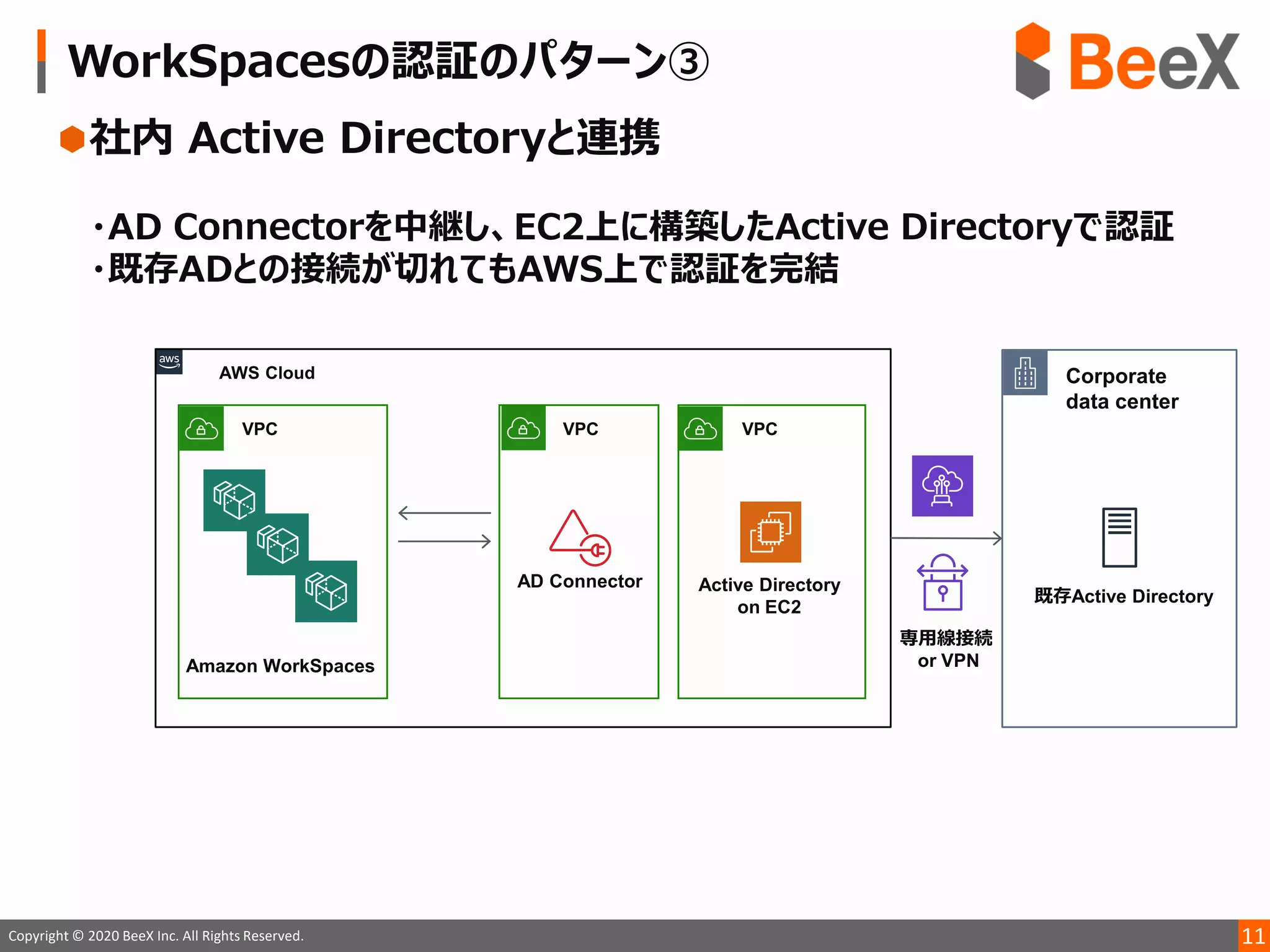 WorkSpacesの認証のパターン③

BeeX

社内 Active Directoryと連携

・AD Connectorを中継し、EC2上に構築したActive Directoryで認証
・既存ADとの接続が切れてもAWS上で認証を完結

aws

AWS Cloud

VPC

Amazon WorkSpaces

VPC

AD Connector

VPC

Active Directory on EC2

専用線接続 or VPN

Corporate data center

既存Active Directory

Copyright © 2020 BeeX Inc. All Rights Reserved.

11